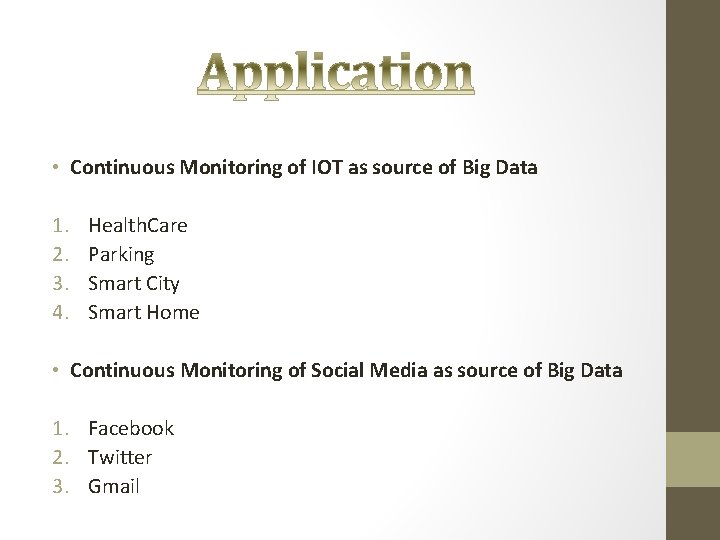 Application

• Continuous Monitoring of IOT as source of Big Data

1. HealthCare
2. Parking
3. Smart City
4. Smart Home

• Continuous Monitoring of Social Media as source of Big Data

1. Facebook
2. Twitter
3. Gmail